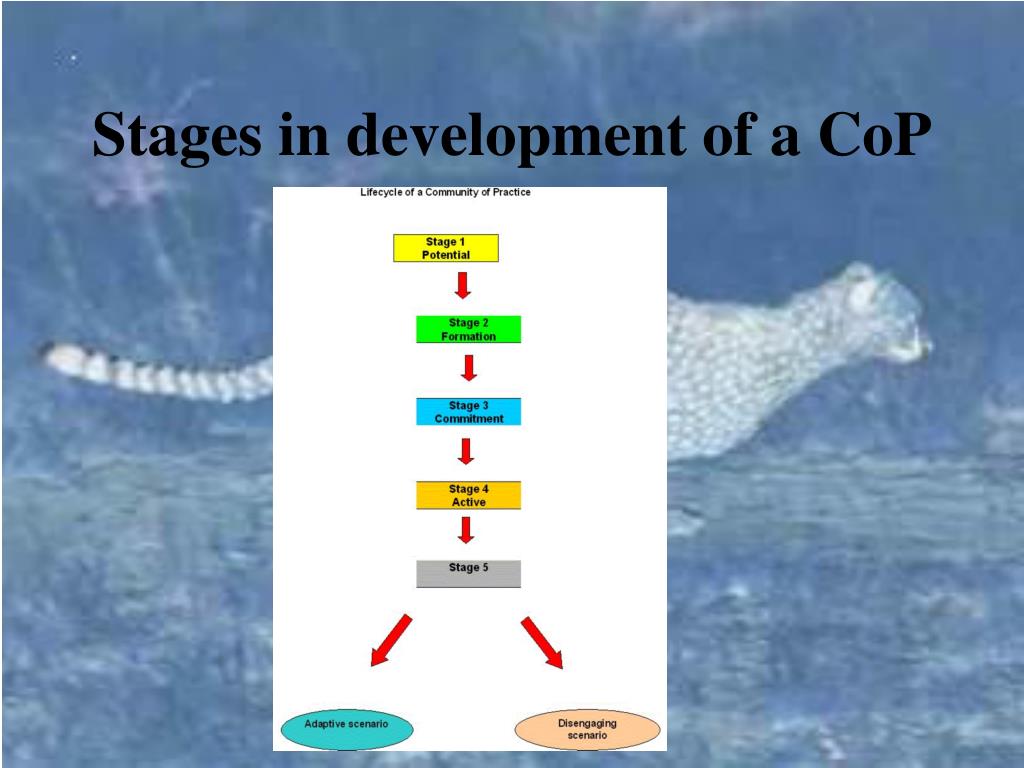 Stages in development of a CoP

Lifecycle of a Community of Practice

Stage 1
Potential

Stage 2
Formation

Stage 3
Commitment

Stage 4
Active

Stage 5

Adaptive scenario

Disengaging scenario